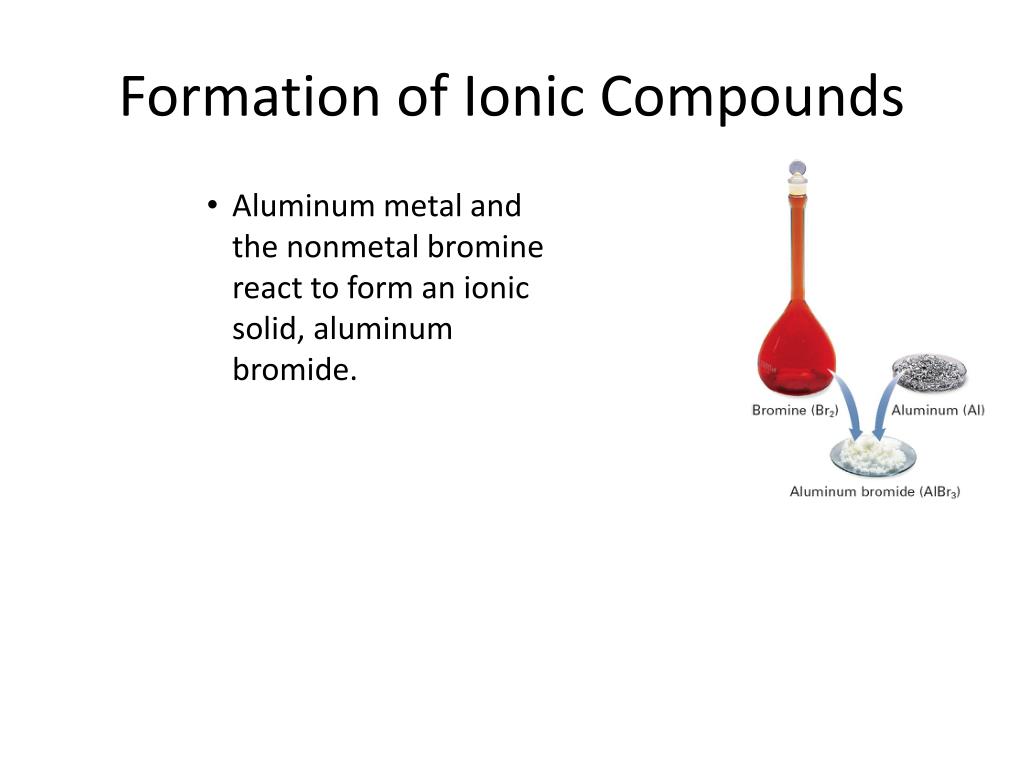 Formation of Ionic Compounds

• Aluminum metal and the nonmetal bromine react to form an ionic solid, aluminum bromide.

Bromine ($Br_2$)

Aluminum (Al)

Aluminum bromide ($AlBr_3$)